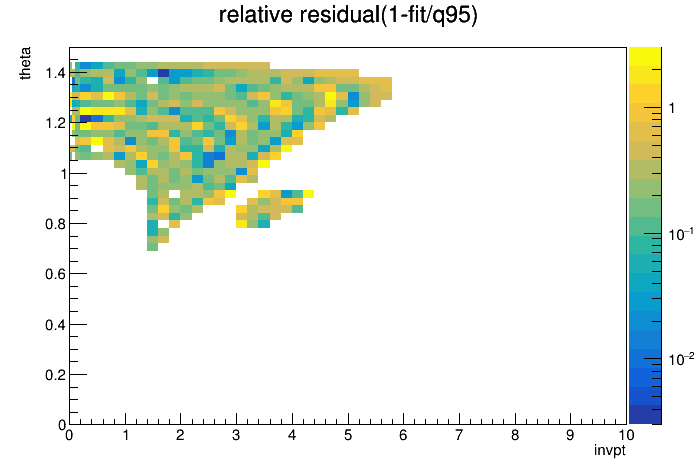 relative residual(1-fit/q95)

theta

1.4
1.2
1
0.8
0.6
0.4
0.2
0

0 1 2 3 4 5 6 7 8 9 10

invpt

1
$10^{-1}$
$10^{-2}$